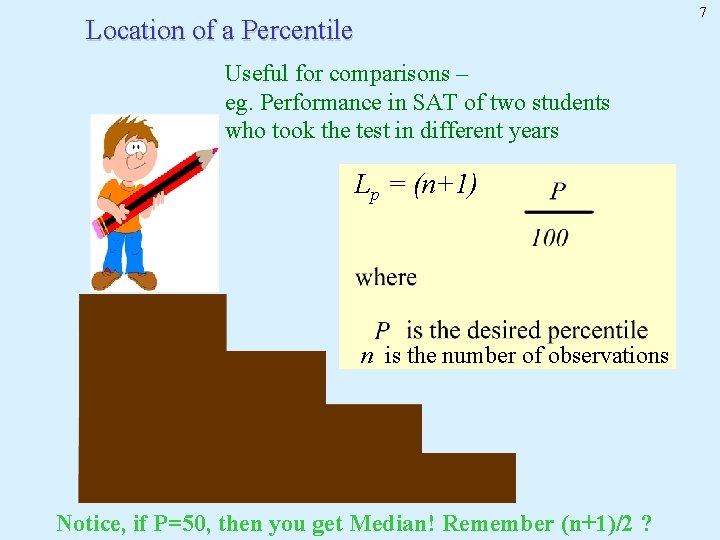 7

Location of a Percentile

Useful for comparisons – eg. Performance in SAT of two students who took the test in different years

$L_p = (n+1) \frac{P}{100}$

where

$P$ is the desired percentile
$n$ is the number of observations

Notice, if P=50, then you get Median! Remember (n+1)/2 ?